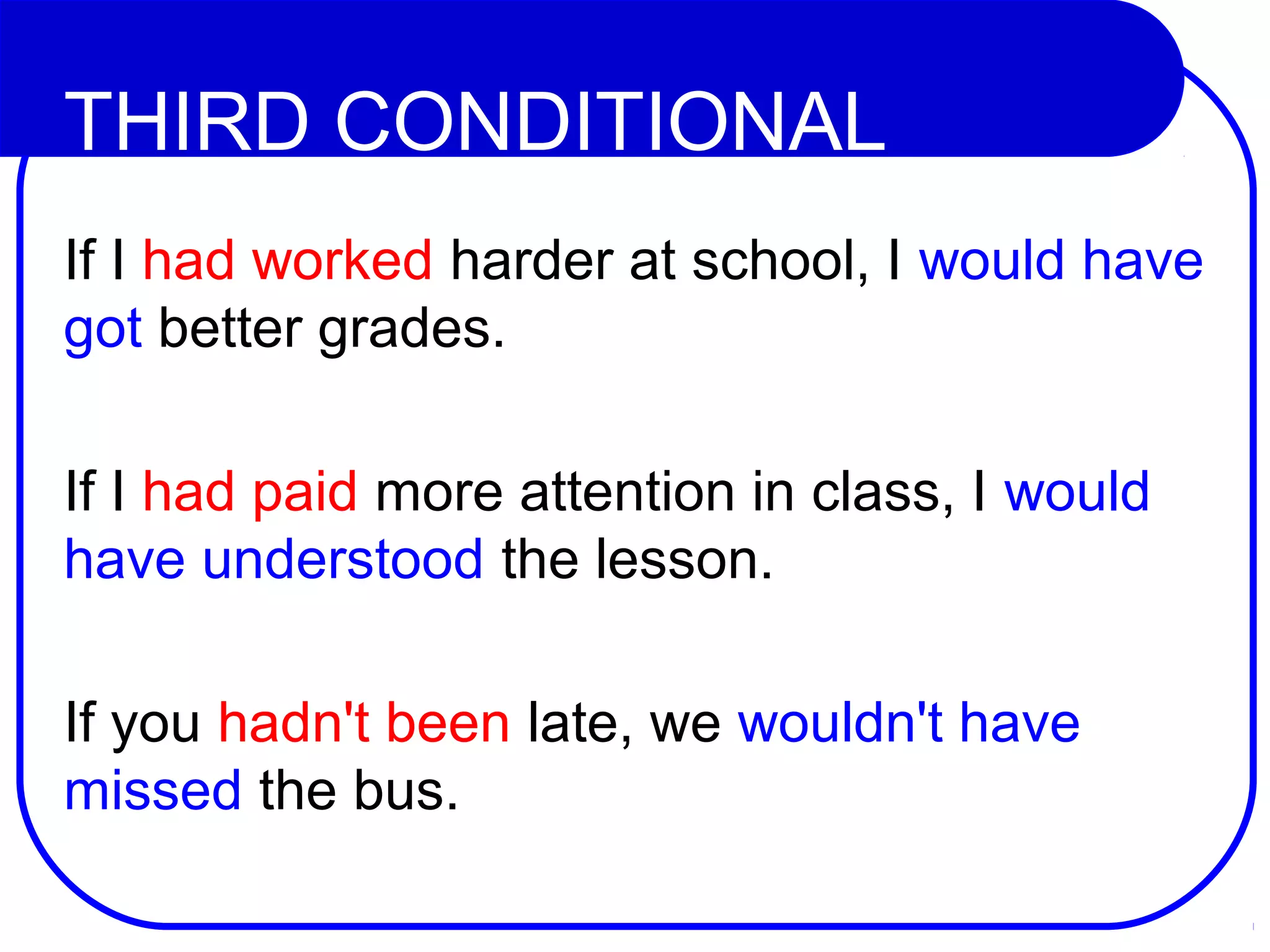 THIRD CONDITIONAL

If I had worked harder at school, I would have got better grades.

If I had paid more attention in class, I would have understood the lesson.

If you hadn't been late, we wouldn't have missed the bus.